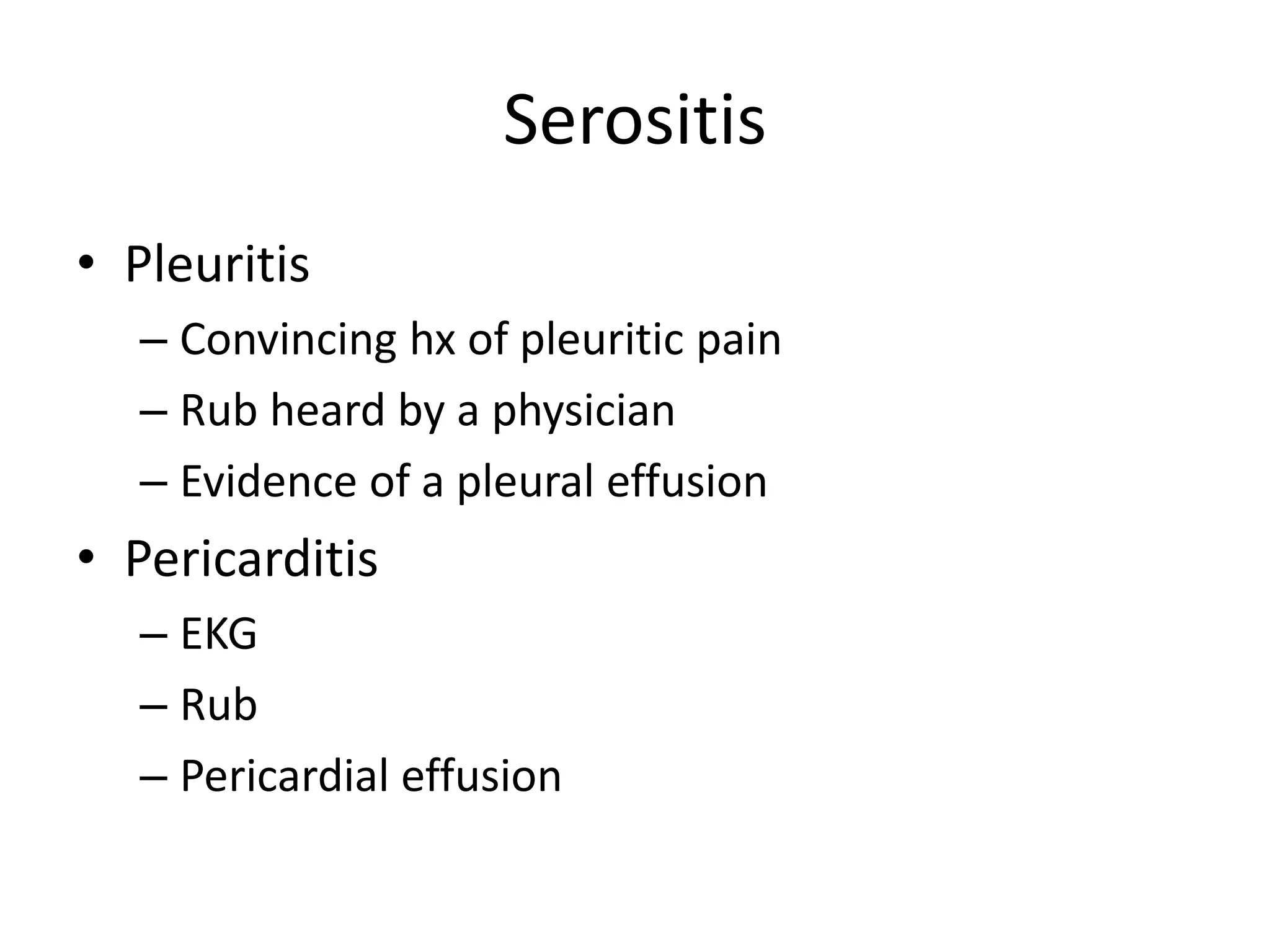 Serositis

• Pleuritis
  – Convincing hx of pleuritic pain
  – Rub heard by a physician
  – Evidence of a pleural effusion
• Pericarditis
  – EKG
  – Rub
  – Pericardial effusion